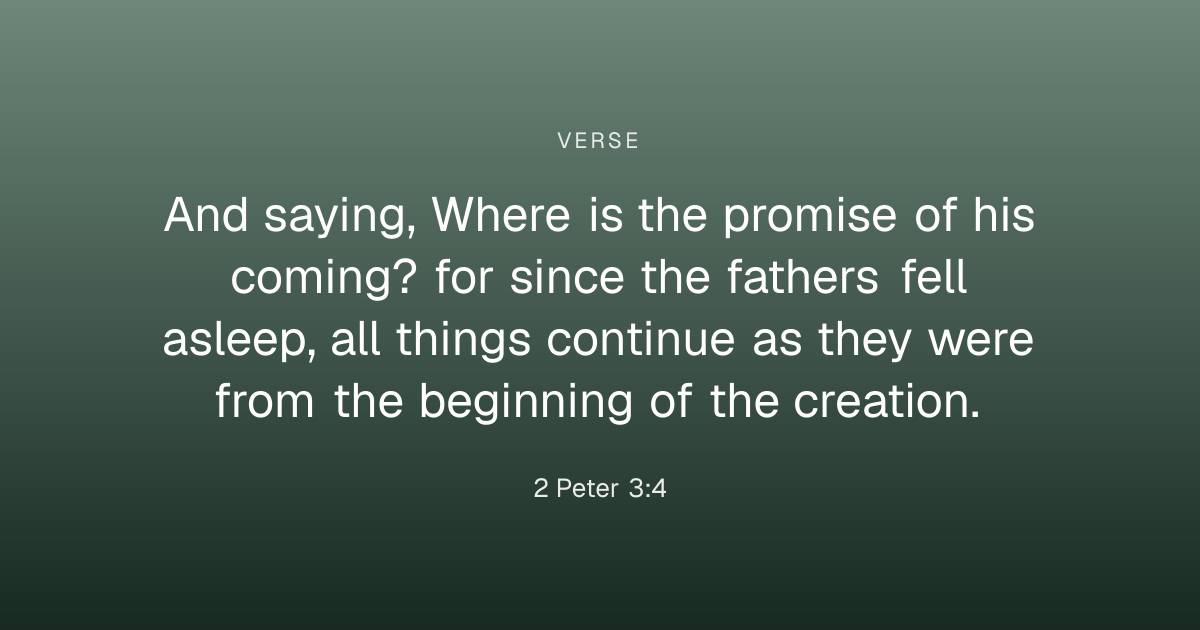 VERSE

And saying, Where is the promise of his coming? for since the fathers fell asleep, all things continue as they were from the beginning of the creation.

2 Peter 3:4